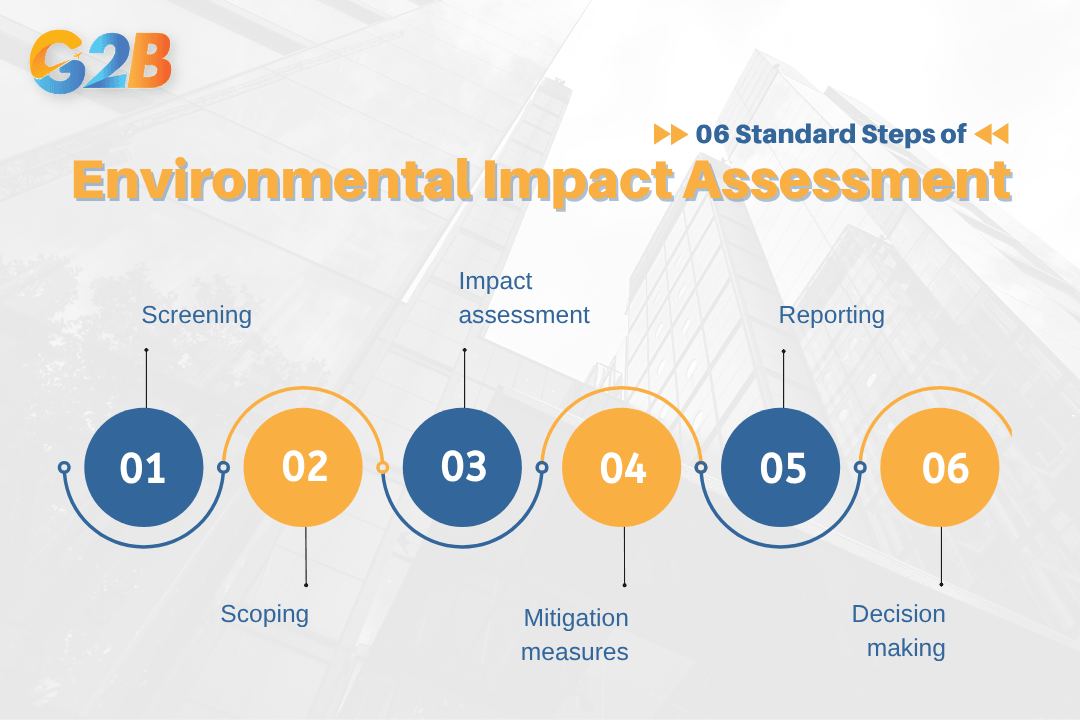 G2B

06 Standard Steps of

Environmental Impact Assessment

Screening

Impact assessment

Reporting

01

02

03

04

05

06

Scoping

Mitigation measures

Decision making